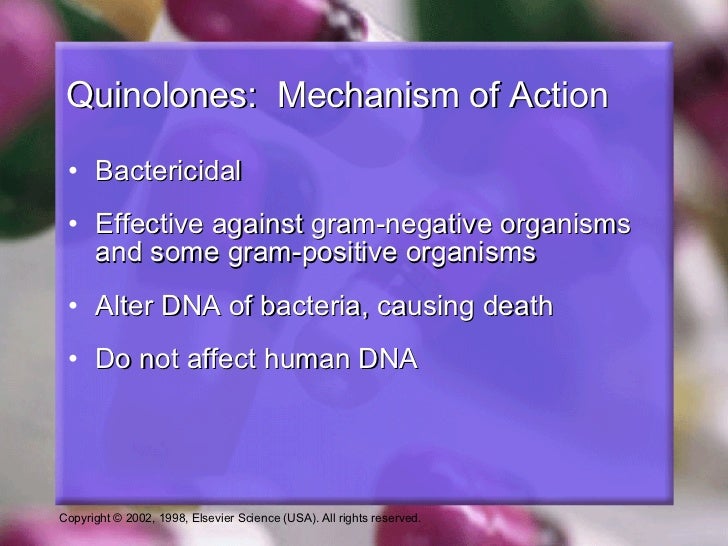 Quinolones:  Mechanism of Action

• Bactericidal

• Effective against gram-negative organisms and some gram-positive organisms

• Alter DNA of bacteria, causing death

• Do not affect human DNA

Copyright © 2002, 1998, Elsevier Science (USA). All rights reserved.